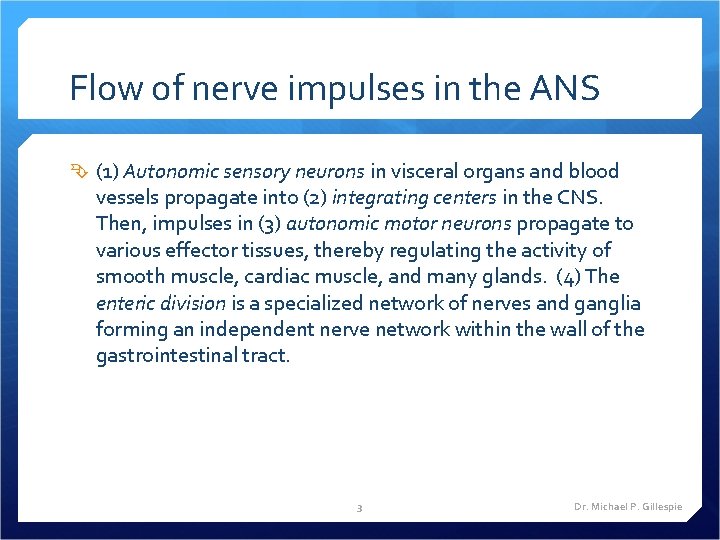 Flow of nerve impulses in the ANS

(1) Autonomic sensory neurons in visceral organs and blood vessels propagate into (2) integrating centers in the CNS. Then, impulses in (3) autonomic motor neurons propagate to various effector tissues, thereby regulating the activity of smooth muscle, cardiac muscle, and many glands. (4) The enteric division is a specialized network of nerves and ganglia forming an independent nerve network within the wall of the gastrointestinal tract.

3

Dr. Michael P. Gillespie